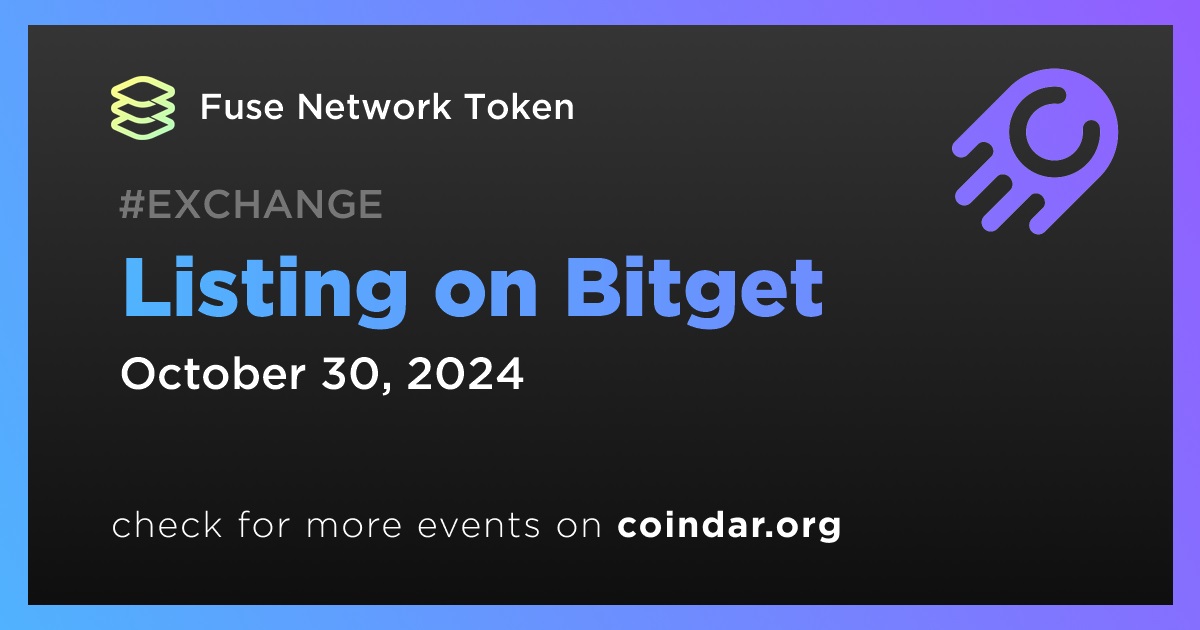 Fuse Network Token

#EXCHANGE

Listing on Bitget

October 30, 2024

check for more events on coindar.org